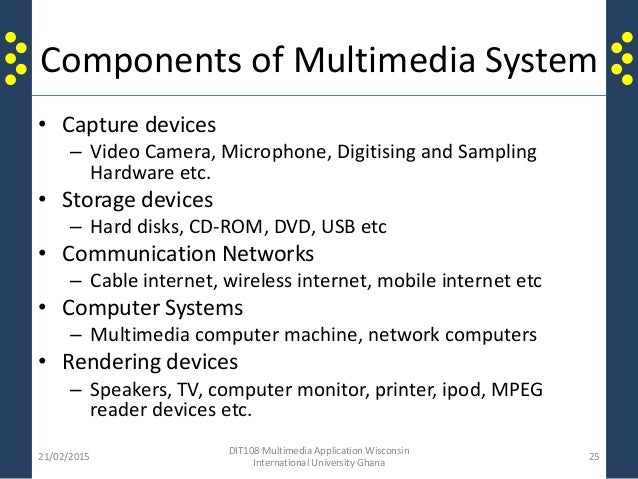 Components of Multimedia System

• Capture devices
– Video Camera, Microphone, Digitising and Sampling Hardware etc.
• Storage devices
– Hard disks, CD-ROM, DVD, USB etc
• Communication Networks
– Cable internet, wireless internet, mobile internet etc
• Computer Systems
– Multimedia computer machine, network computers
• Rendering devices
– Speakers, TV, computer monitor, printer, ipod, MPEG reader devices etc.

21/02/2015

DIT108 Multimedia Application Wisconsin International University Ghana

25